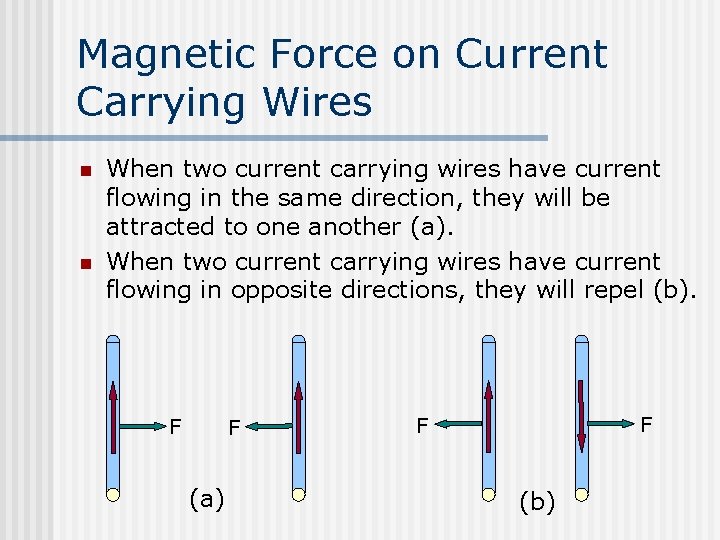 Magnetic Force on Current Carrying Wires

When two current carrying wires have current flowing in the same direction, they will be attracted to one another (a).

When two current carrying wires have current flowing in opposite directions, they will repel (b).

F F (a) F F (b)